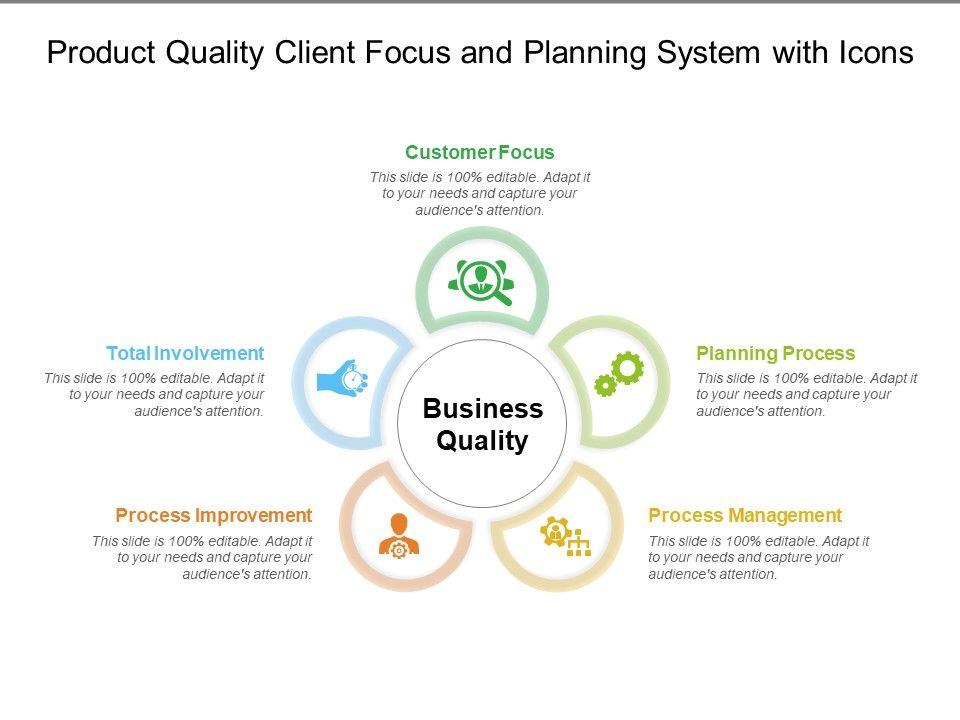 Product Quality Client Focus and Planning System with Icons

Customer Focus
This slide is 100% editable. Adapt it to your needs and capture your audience's attention.

Total Involvement
This slide is 100% editable. Adapt it to your needs and capture your audience's attention.

Business Quality

Planning Process
This slide is 100% editable. Adapt it to your needs and capture your audience's attention.

Process Improvement
This slide is 100% editable. Adapt it to your needs and capture your audience's attention.

Process Management
This slide is 100% editable. Adapt it to your needs and capture your audience's attention.